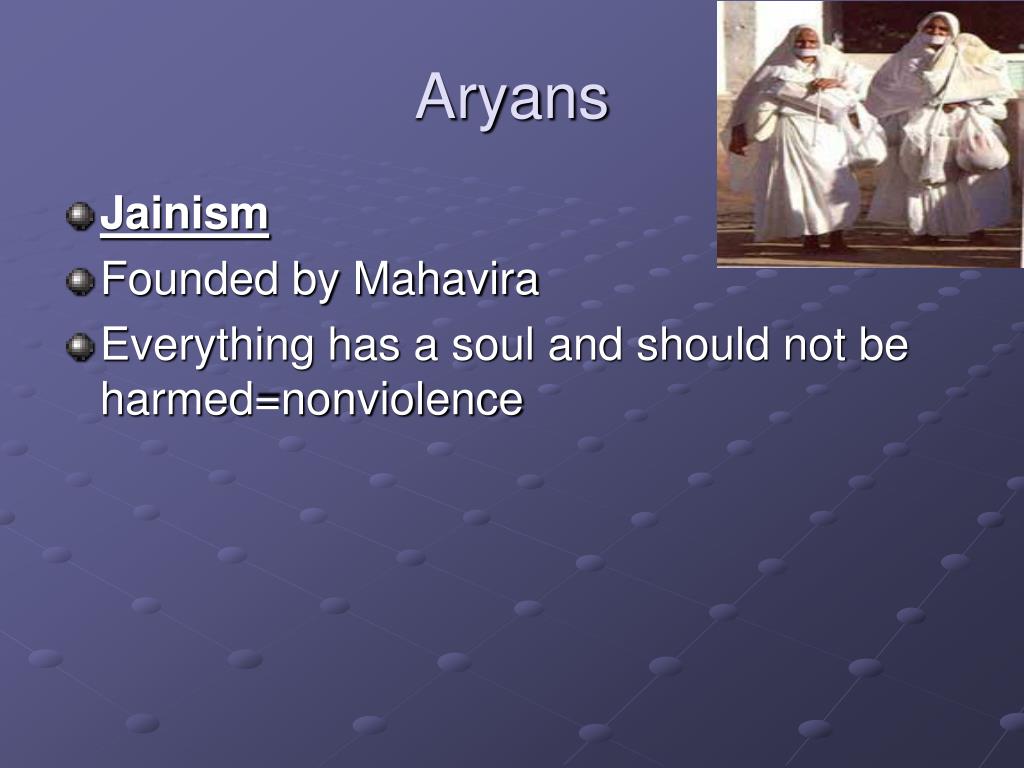 Aryans

Jainism

Founded by Mahavira

Everything has a soul and should not be harmed=nonviolence